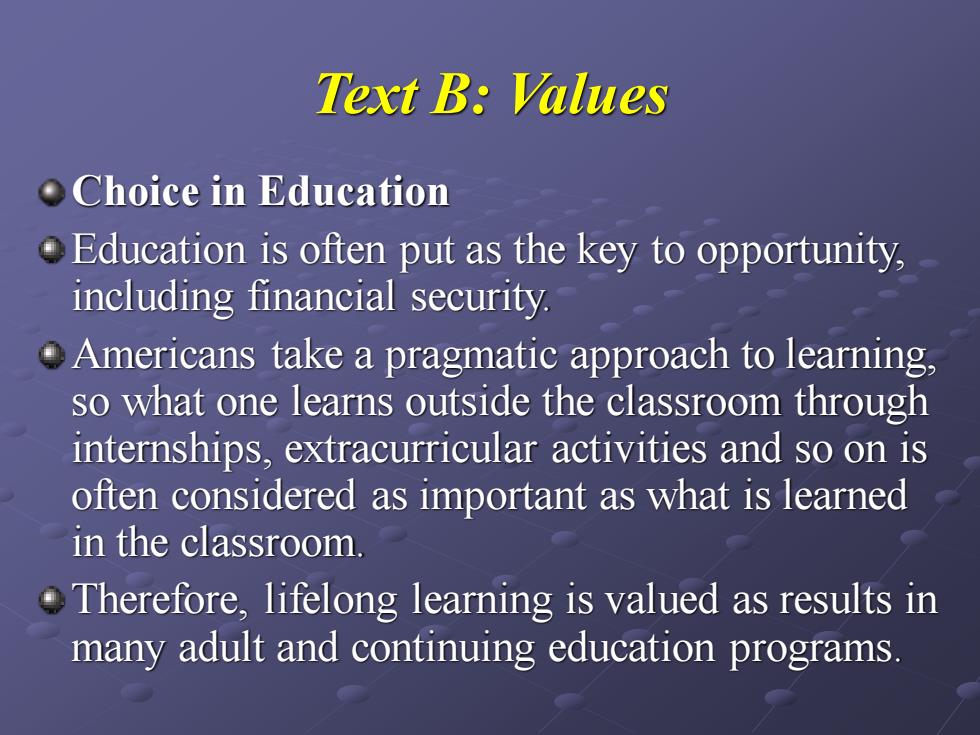 Text B: Values

Choice in Education

Education is often put as the key to opportunity, including financial security.

Americans take a pragmatic approach to learning, so what one learns outside the classroom through internships, extracurricular activities and so on is often considered as important as what is learned in the classroom.

Therefore, lifelong learning is valued as results in many adult and continuing education programs.